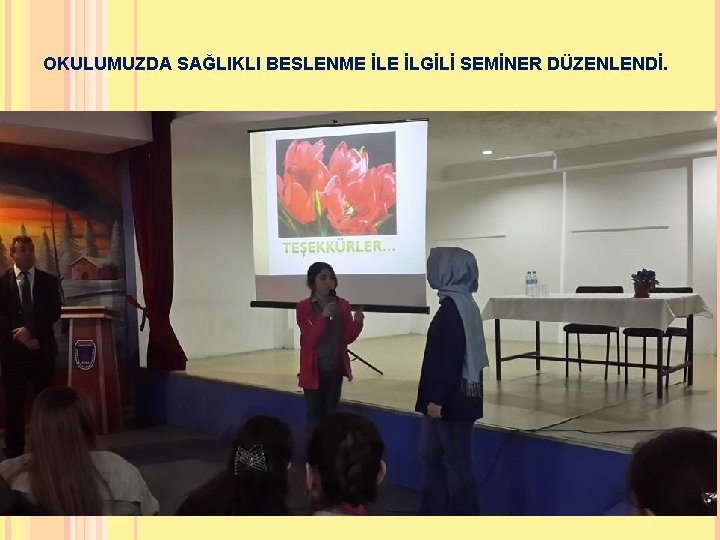 OKULUMUZDA SAĞLIKLI BESLENME İLE İLGİLİ SEMİNER DÜZENLENDİ.

TEŞEKKÜRLER...